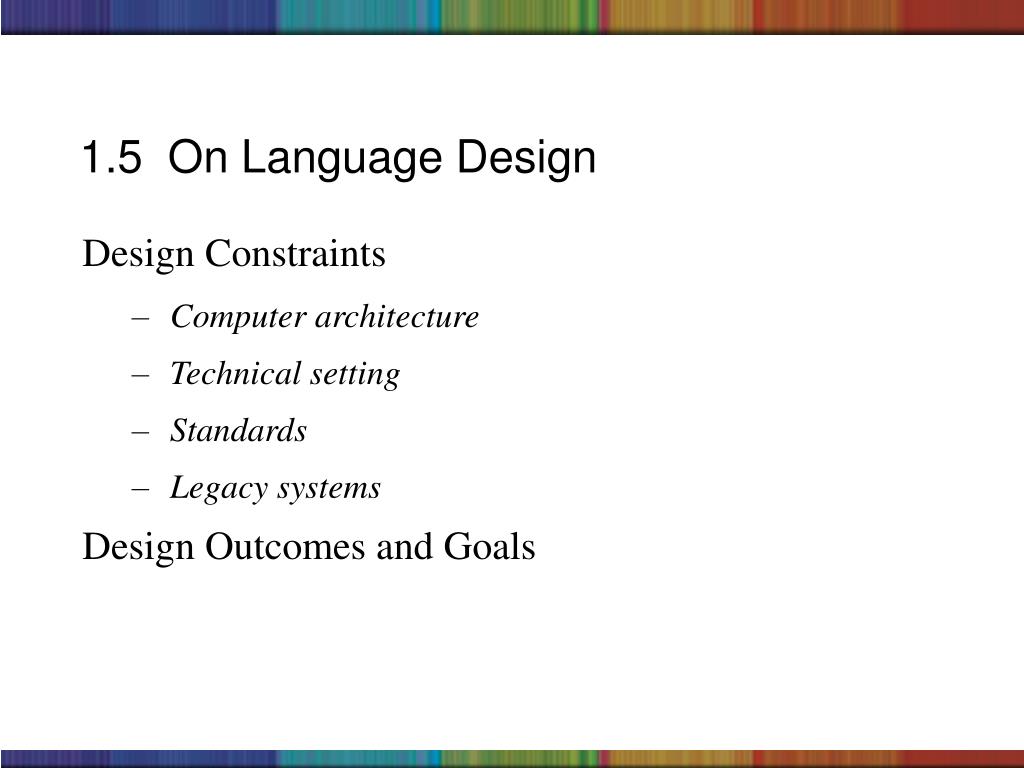 1.5 On Language Design

Design Constraints

– Computer architecture
– Technical setting
– Standards
– Legacy systems

Design Outcomes and Goals